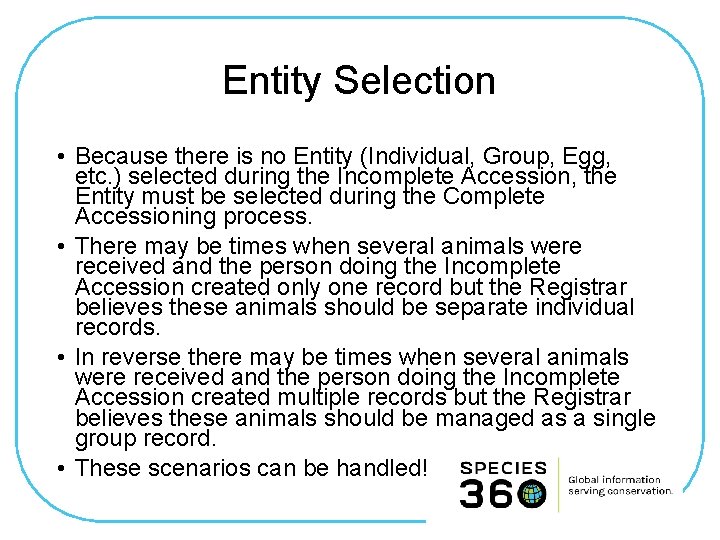 Entity Selection

• Because there is no Entity (Individual, Group, Egg, etc.) selected during the Incomplete Accession, the Entity must be selected during the Complete Accessioning process.

• There may be times when several animals were received and the person doing the Incomplete Accession created only one record but the Registrar believes these animals should be separate individual records.

• In reverse there may be times when several animals were received and the person doing the Incomplete Accession created multiple records but the Registrar believes these animals should be managed as a single group record.

• These scenarios can be handled!

SPECIES 360

Global information serving conservation.